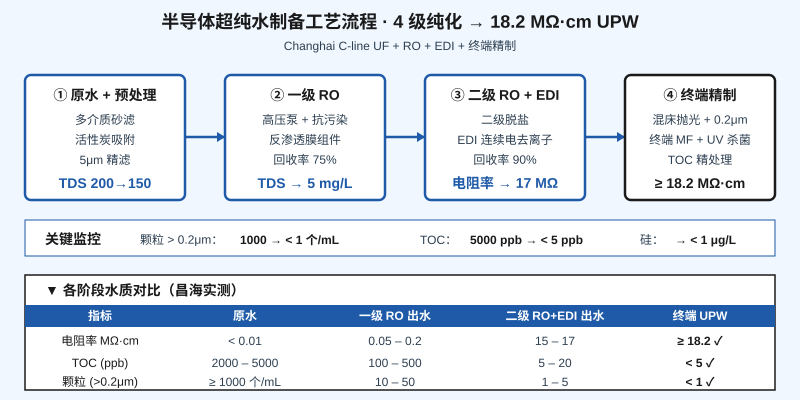 半导体超纯水制备工艺流程 · 4 级纯化 → 18.2 MΩ·cm UPW

Changhai C-line UF + RO + EDI + 终端精制

① 原水 + 预处理
多介质砂滤
活性炭吸附
5μm 精滤
TDS 200→150

② 一级 RO
高压泵 + 抗污染
反渗透膜组件
回收率 75%
TDS → 5 mg/L

③ 二级 RO + EDI
二级脱盐
EDI 连续电去离子
回收率 90%
电阻率 → 17 MΩ

④ 终端精制
混床抛光 + 0.2μm
终端 MF + UV 杀菌
TOC 精处理
≥ 18.2 MΩ·cm

关键监控 颗粒 > 0.2μm: 1000 → < 1 个/mL TOC: 5000 ppb → < 5 ppb 硅: → < 1 μg/L

▼ 各阶段水质对比（昌海实测）

| 指标 | 原水 | 一级 RO 出水 | 二级 RO+EDI 出水 | 终端 UPW |
|---|---|---|---|---|
| 电阻率 MΩ·cm | < 0.01 | 0.05 – 0.2 | 15 – 17 | ≥ 18.2 ✓ |
| TOC (ppb) | 2000 – 5000 | 100 – 500 | 5 – 20 | < 5 ✓ |
| 颗粒 (>0.2μm) | ≥ 1000 个/mL | 10 – 50 | 1 – 5 | < 1 ✓ |